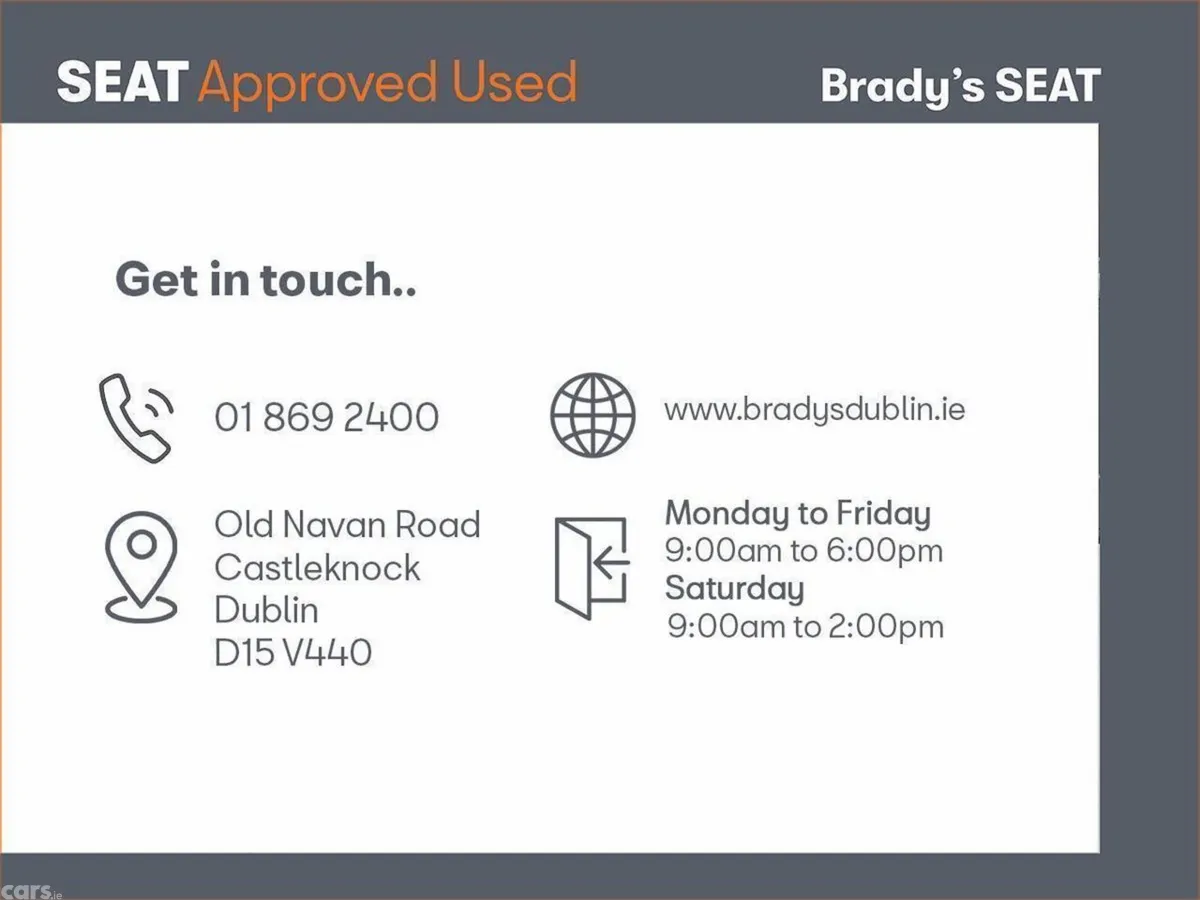 SEAT Approved Used

Brady's SEAT

Get in touch..

01 869 2400

Old Navan Road
Castleknock
Dublin
D15 V440

www.bradysdublin.ie

Monday to Friday
9:00am to 6:00pm
Saturday
9:00am to 2:00pm

cars.ie